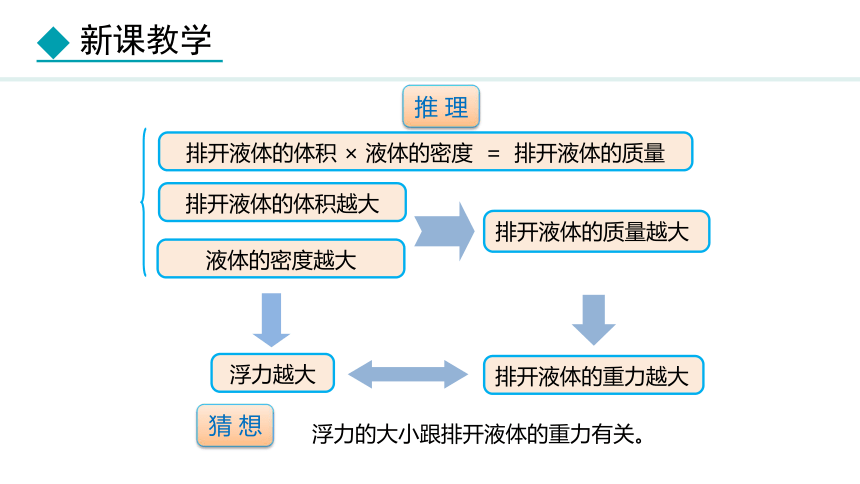 新课教学

推 理

排开液体的体积 × 液体的密度 = 排开液体的质量

排开液体的体积越大

液体的密度越大

排开液体的质量越大

浮力越大

排开液体的重力越大

猜 想

浮力的大小跟排开液体的重力有关。